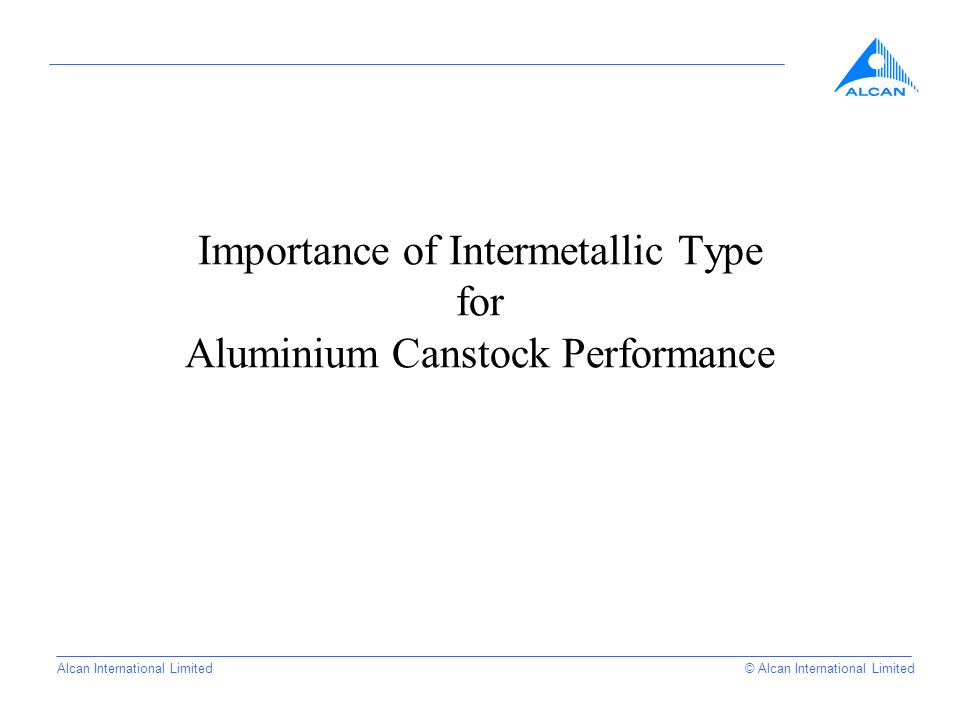 ALCAN

Importance of Intermetallic Type
for
Aluminium Canstock Performance

Alcan International Limited

© Alcan International Limited